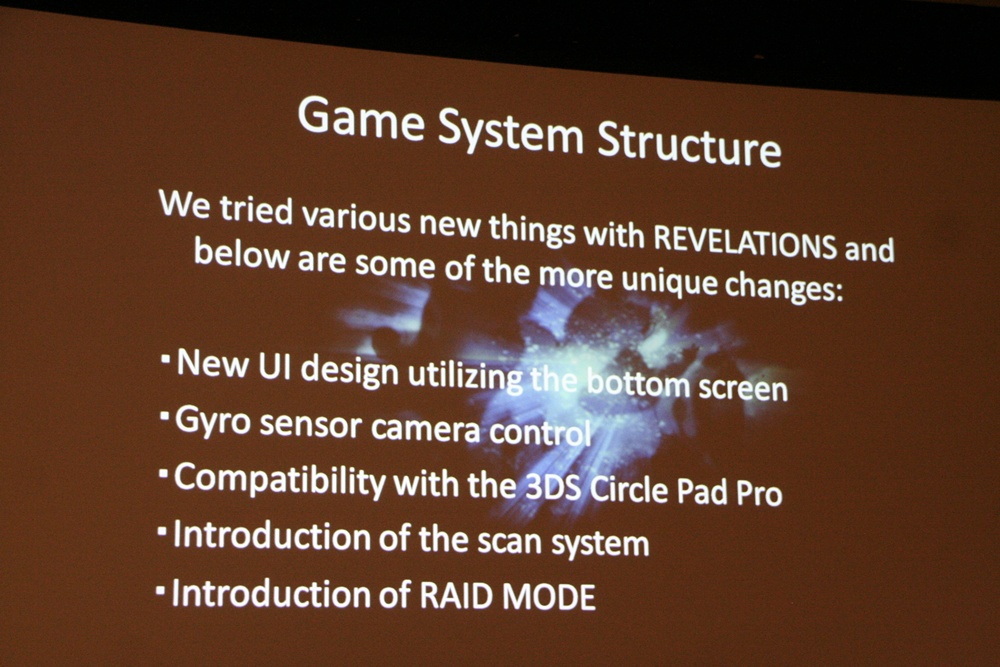 Game System Structure

We tried various new things with REVELATIONS and below are some of the more unique changes:

▪New UI design utilizing the bottom screen
▪Gyro sensor camera control
▪Compatibility with the 3DS Circle Pad Pro
▪Introduction of the scan system
▪Introduction of RAID MODE